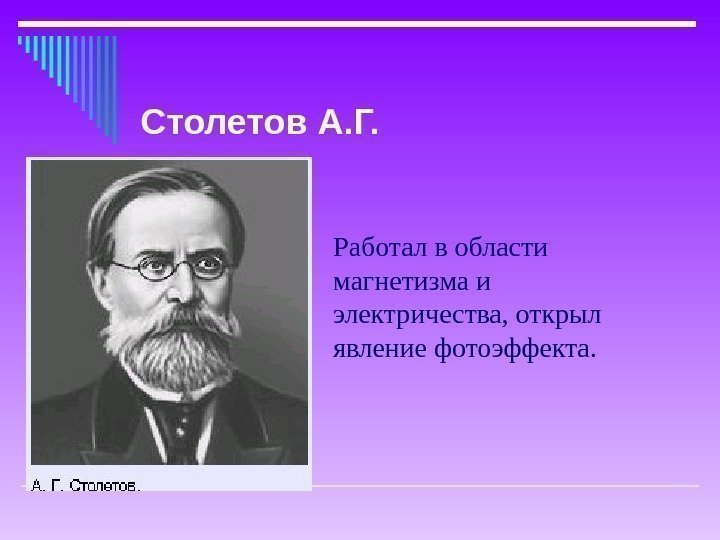 Столетов А.Г.

А. Г. Столетов.

Работал в области магнетизма и электричества, открыл явление фотоэффекта.